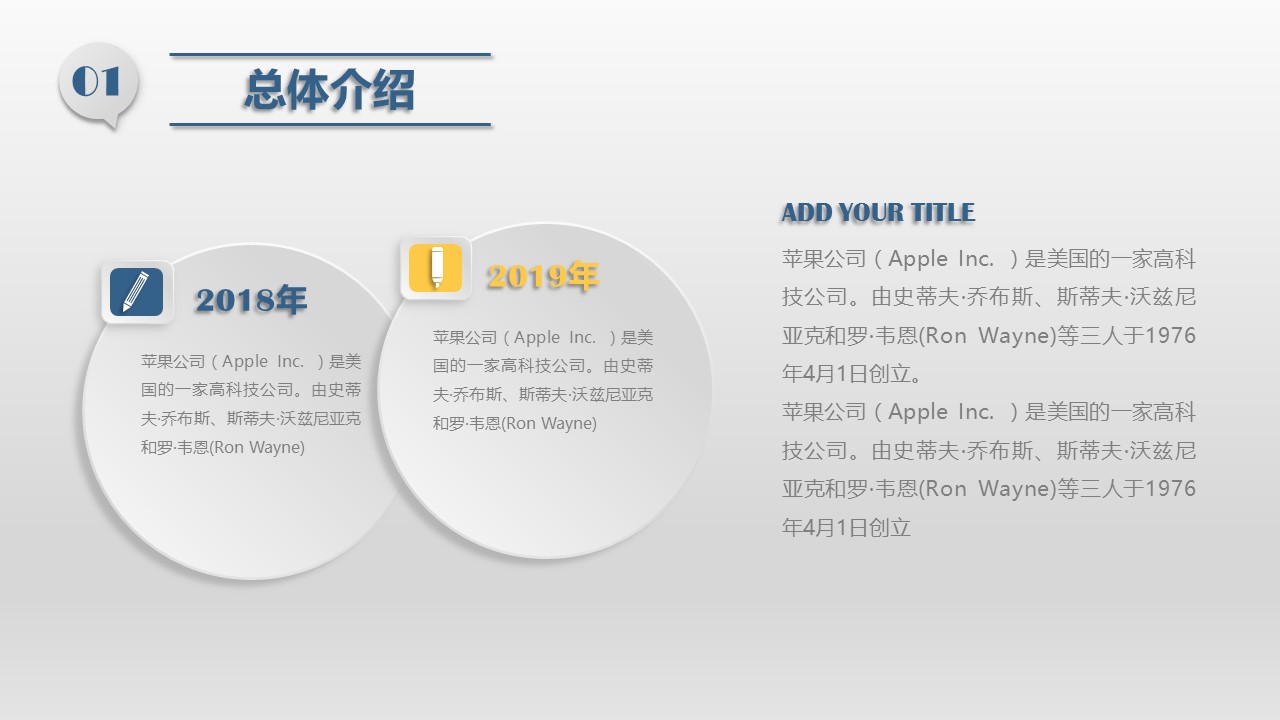 01

总体介绍

2018年

苹果公司（Apple Inc. ）是美国的一家高科技公司。由史蒂夫·乔布斯、斯蒂夫·沃兹尼亚克和罗·韦恩(Ron Wayne)

2019年

苹果公司（Apple Inc. ）是美国的一家高科技公司。由史蒂夫·乔布斯、斯蒂夫·沃兹尼亚克和罗·韦恩(Ron Wayne)

ADD YOUR TITLE

苹果公司（Apple Inc. ）是美国的一家高科技公司。由史蒂夫·乔布斯、斯蒂夫·沃兹尼亚克和罗·韦恩(Ron Wayne)等三人于1976年4月1日创立。

苹果公司（Apple Inc. ）是美国的一家高科技公司。由史蒂夫·乔布斯、斯蒂夫·沃兹尼亚克和罗·韦恩(Ron Wayne)等三人于1976年4月1日创立